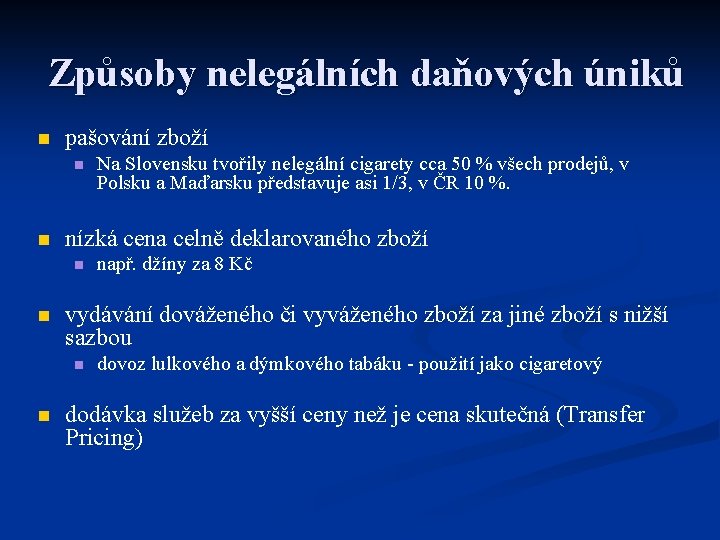 Způsoby nelegálních daňových úniků

pašování zboží

Na Slovensku tvořily nelegální cigarety cca 50 % všech prodejů, v Polsku a Maďarsku představuje asi 1/3, v ČR 10 %.

nízká cena celně deklarovaného zboží

např. džíny za 8 Kč

vydávání dováženého či vyváženého zboží za jiné zboží s nižší sazbou

dovoz lulkového a dýmkového tabáku - použití jako cigaretový

dodávka služeb za vyšší ceny než je cena skutečná (Transfer Pricing)